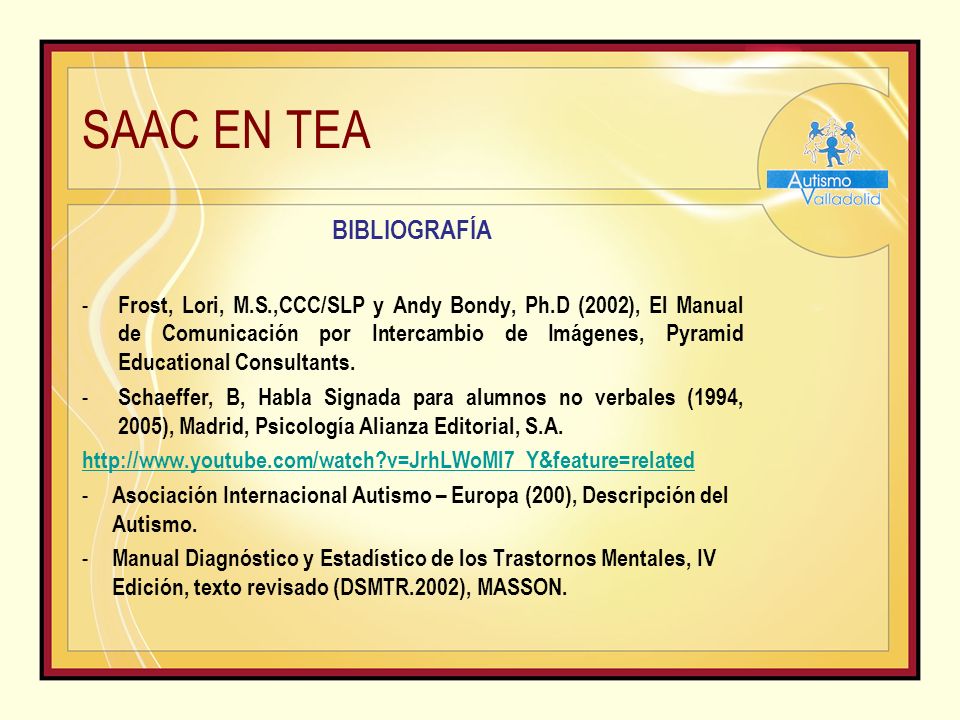 SAAC EN TEA

Autismo Valladolid

BIBLIOGRAFÍA

- Frost, Lori, M.S.,CCC/SLP y Andy Bondy, Ph.D (2002), El Manual de Comunicación por Intercambio de Imágenes, Pyramid Educational Consultants.
- Schaeffer, B, Habla Signada para alumnos no verbales (1994, 2005), Madrid, Psicología Alianza Editorial, S.A.

http://www.youtube.com/watch?v=JrhLWoMI7_Y&feature=related

- Asociación Internacional Autismo – Europa (200), Descripción del Autismo.
- Manual Diagnóstico y Estadístico de los Trastornos Mentales, IV Edición, texto revisado (DSMTR.2002), MASSON.